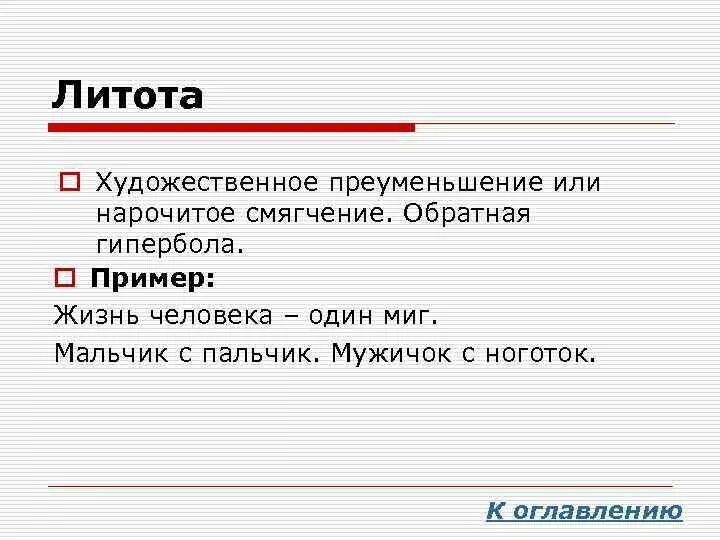 Литота

Художественное преуменьшение или нарочитое смягчение. Обратная гипербола.

Пример:

Жизнь человека – один миг.

Мальчик с пальчик. Мужичок с ноготок.

К оглавлению